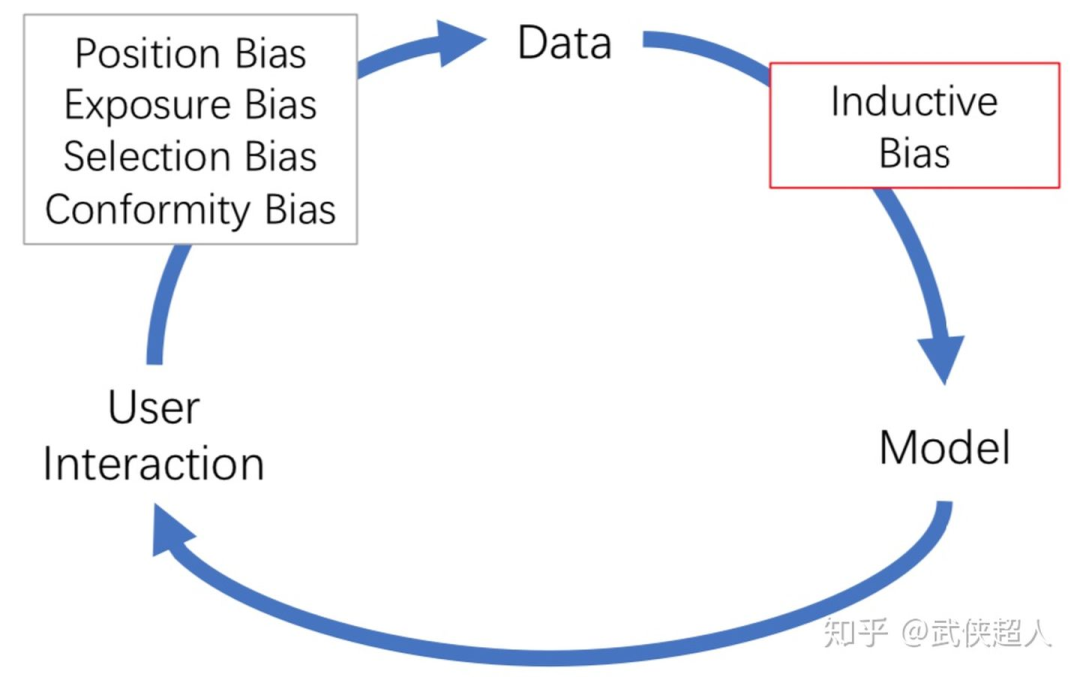 Position Bias
Exposure Bias
Selection Bias
Conformity Bias

Data

Inductive Bias

Model

User Interaction

知乎 @武侠超人